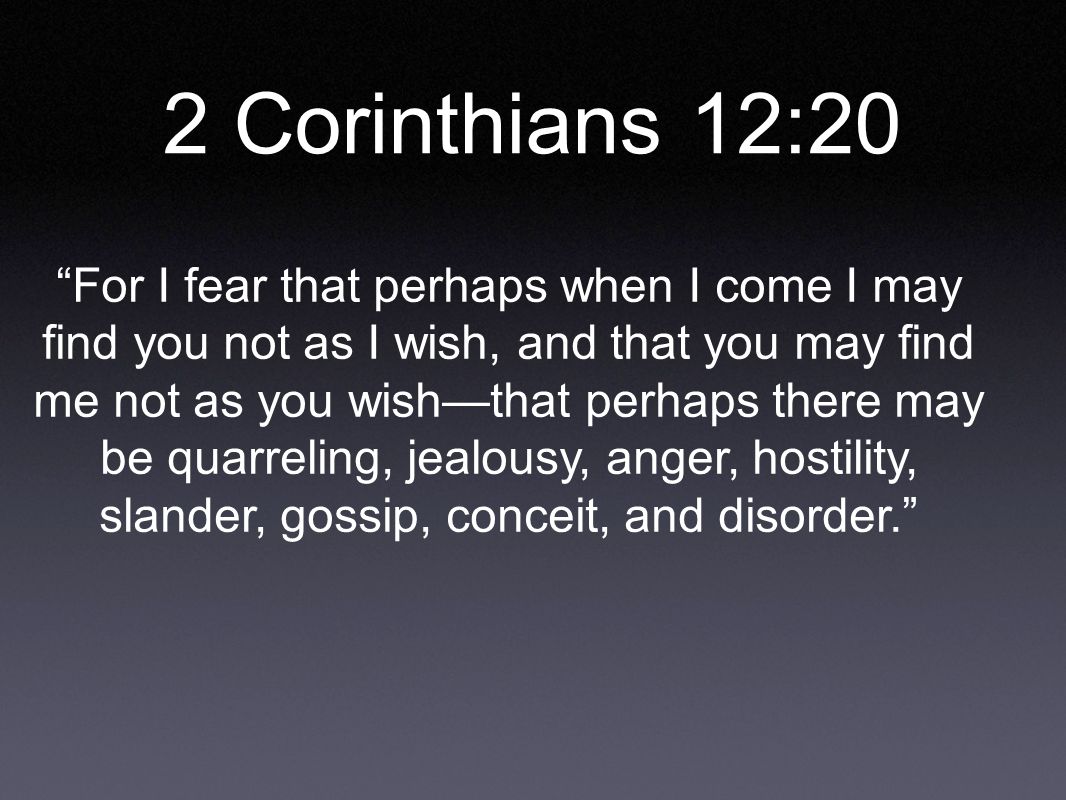 2 Corinthians 12:20

“For I fear that perhaps when I come I may find you not as I wish, and that you may find me not as you wish—that perhaps there may be quarreling, jealousy, anger, hostility, slander, gossip, conceit, and disorder.”